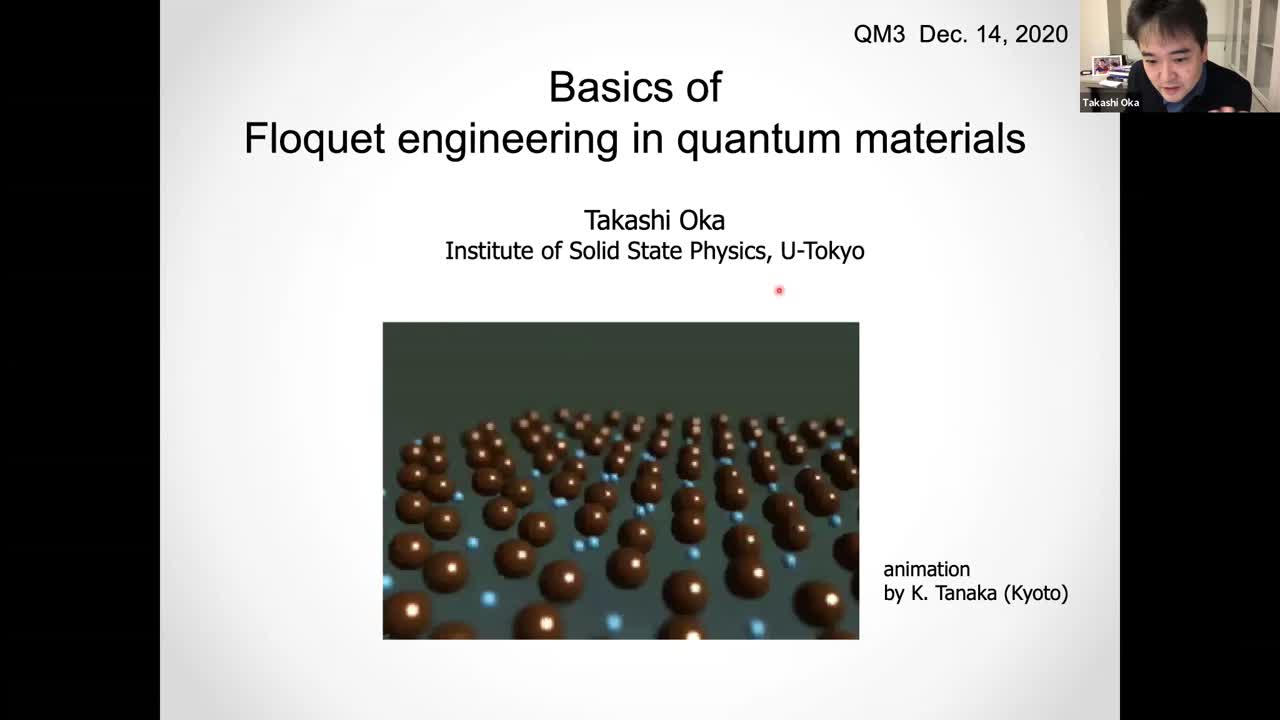 QM3 Dec. 14, 2020

Takashi Oka

Basics of
Floquet engineering in quantum materials

Takashi Oka
Institute of Solid State Physics, U-Tokyo

animation
by K. Tanaka (Kyoto)